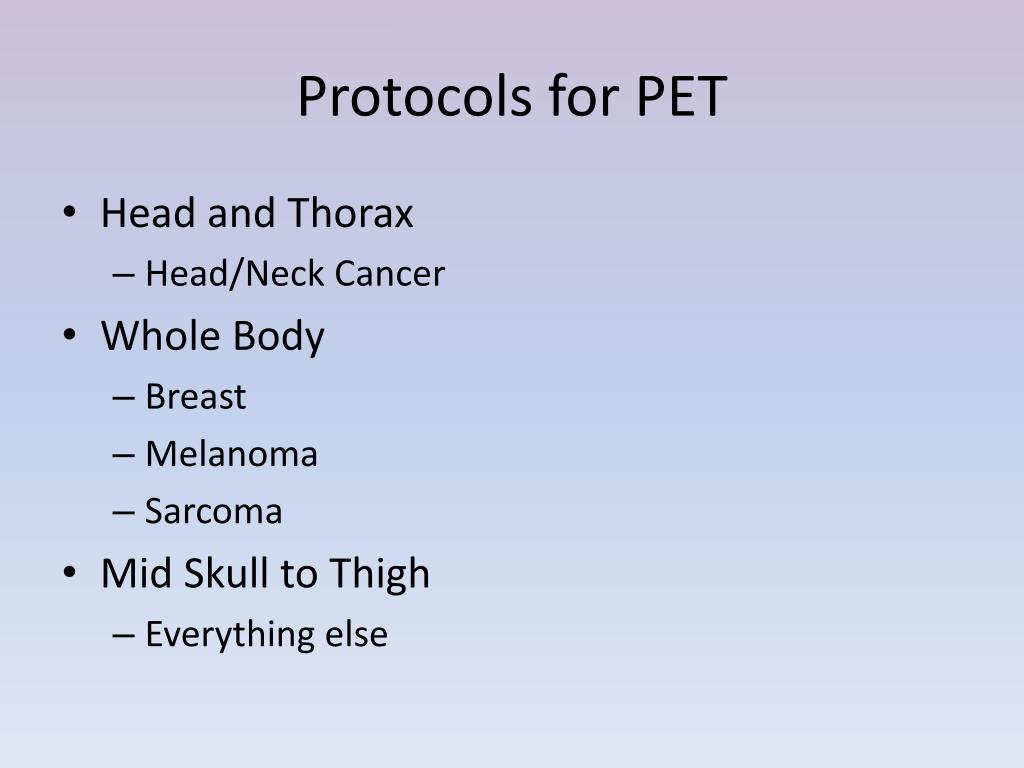 Protocols for PET

• Head and Thorax
 – Head/Neck Cancer
• Whole Body
 – Breast
 – Melanoma
 – Sarcoma
• Mid Skull to Thigh
 – Everything else